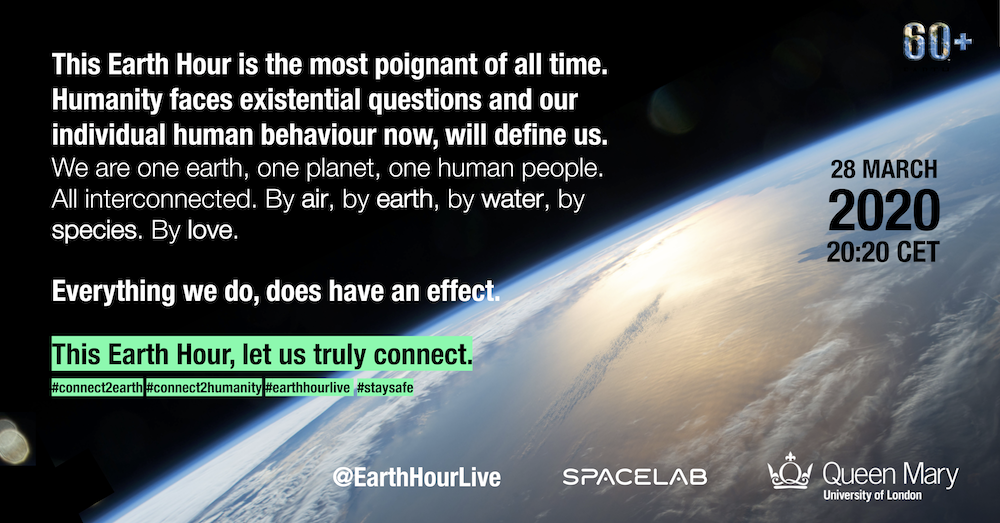 60+

This Earth Hour is the most poignant of all time. Humanity faces existential questions and our individual human behaviour now, will define us. We are one earth, one planet, one human people. All interconnected. By air, by earth, by water, by species. By love.

Everything we do, does have an effect.

This Earth Hour, let us truly connect.

#connect2earth #connect2humanity #earthhourlive #staysafe

28 MARCH
2020
20:20 CET

@EarthHourLive

SPACELAB

Queen Mary
University of London